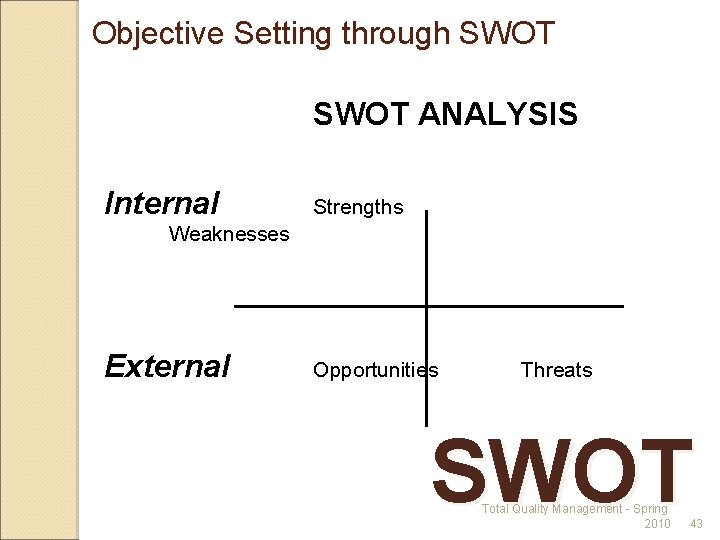 Objective Setting through SWOT

SWOT ANALYSIS

Internal Strengths Weaknesses

External Opportunities Threats

SWOT

Total Quality Management - Spring 2010 43